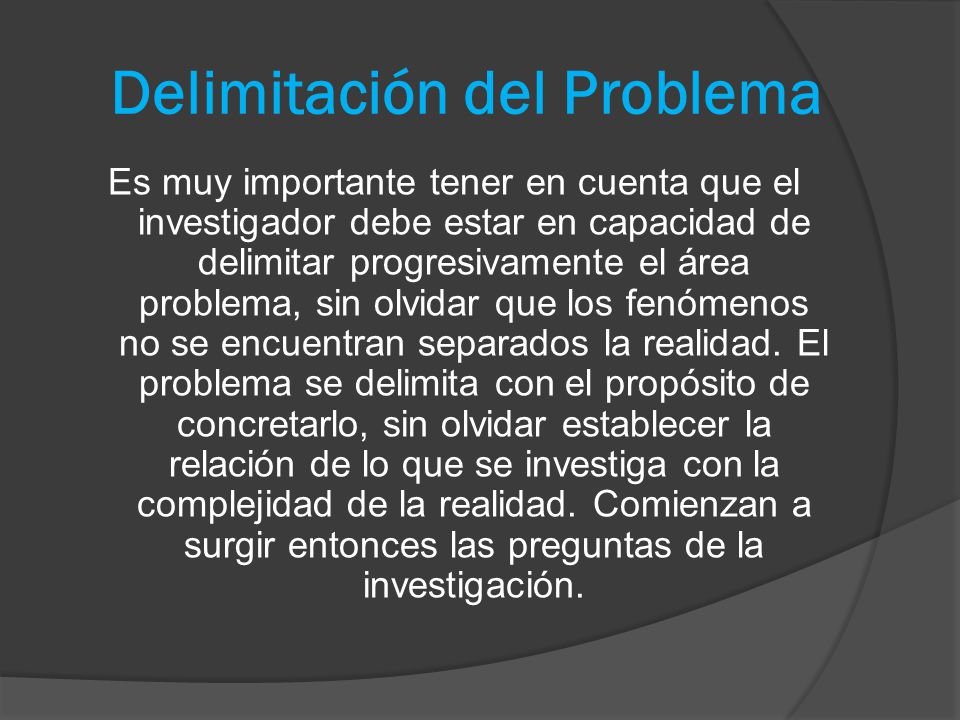 Delimitación del Problema

Es muy importante tener en cuenta que el investigador debe estar en capacidad de delimitar progresivamente el área problema, sin olvidar que los fenómenos no se encuentran separados la realidad. El problema se delimita con el propósito de concretarlo, sin olvidar establecer la relación de lo que se investiga con la complejidad de la realidad. Comienzan a surgir entonces las preguntas de la investigación.